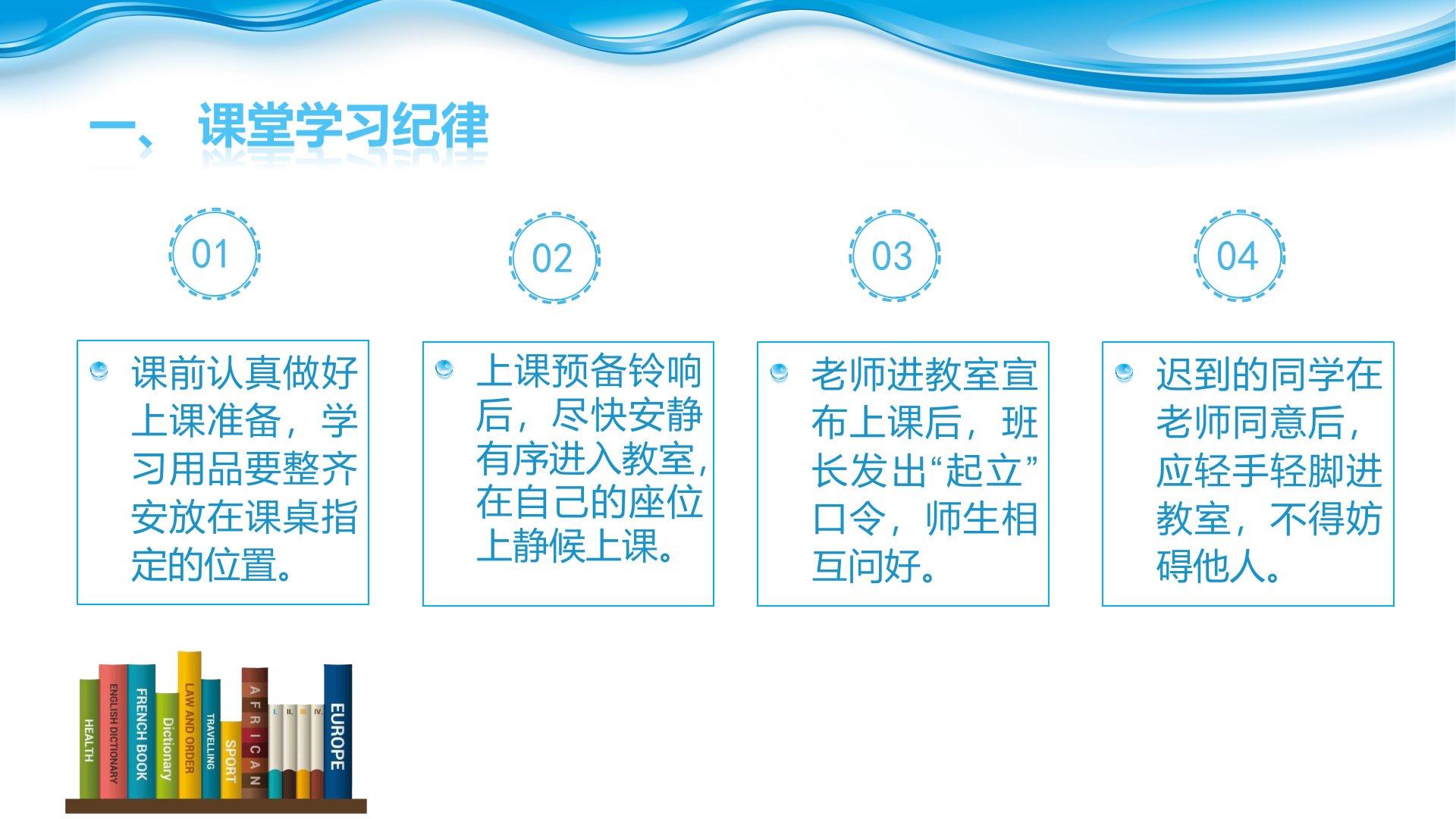 一、 课堂学习纪律

01

课前认真做好上课准备，学习用品要整齐安放在课桌指定的位置。

02

上课预备铃响后，尽快安静有序进入教室，在自己的座位上静候上课。

03

老师进教室宣布上课后，班长发出“起立”口令，师生相互问好。

04

迟到的同学在老师同意后，应轻手轻脚进教室，不得妨碍他人。

HEALTH
ENGLISH DICTIONARY
FRENCH BOOK
Dictionary
LAW AND ORDER
TRAVELLING
SPORT
AFRICAN
I.
II.
III.
IV.
EUROPE